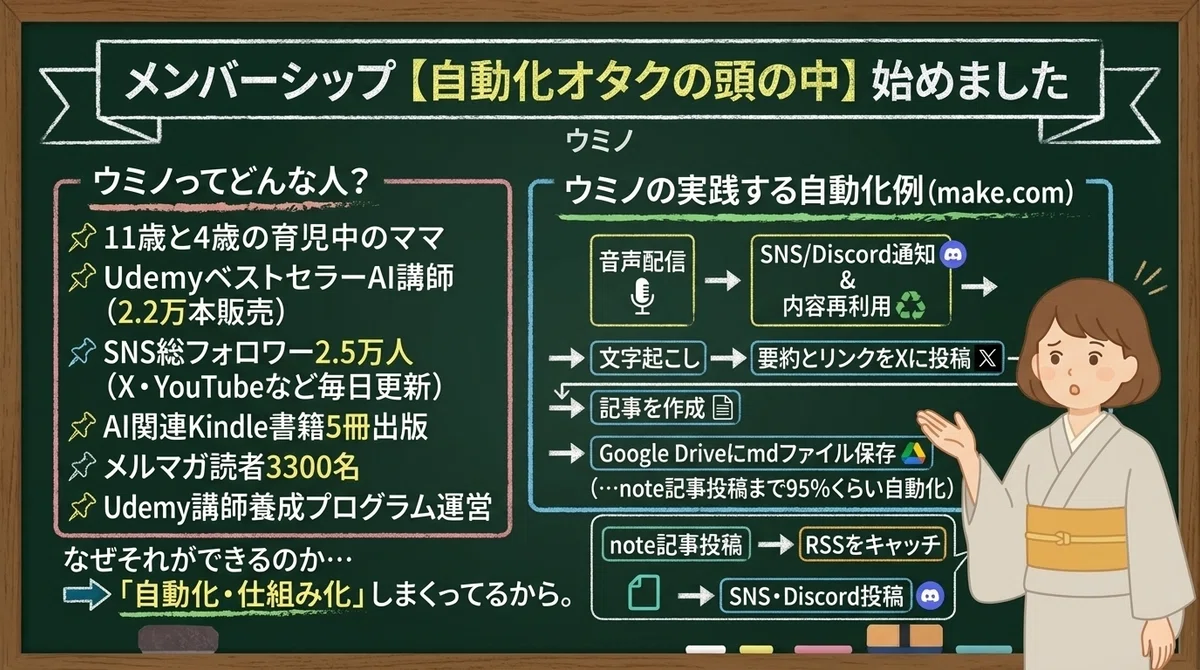 メンバーシップ【自動化オタクの頭の中】始めました

ウミノ

ウミノってどんな人？

11歳と4歳の育児中のママ

UdemyベストセラーAI講師（2.2万本販売）

SNS総フォロワー2.5万人（X・YouTubeなど毎日更新）

AI関連Kindle書籍5冊出版

メルマガ読者3300名

Udemy講師養成プログラム運営

なぜそれができるのか…

「自動化・仕組み化」しまくってるから。

ウミノの実践する自動化例（make.com）

音声配信

SNS/Discord通知 & 内容再利用

文字起こし

要約とリンクをXに投稿

記事を作成

Google Driveにmdファイル保存

（…note記事投稿まで95%くらい自動化）

note記事投稿

RSSをキャッチ

SNS・Discord投稿